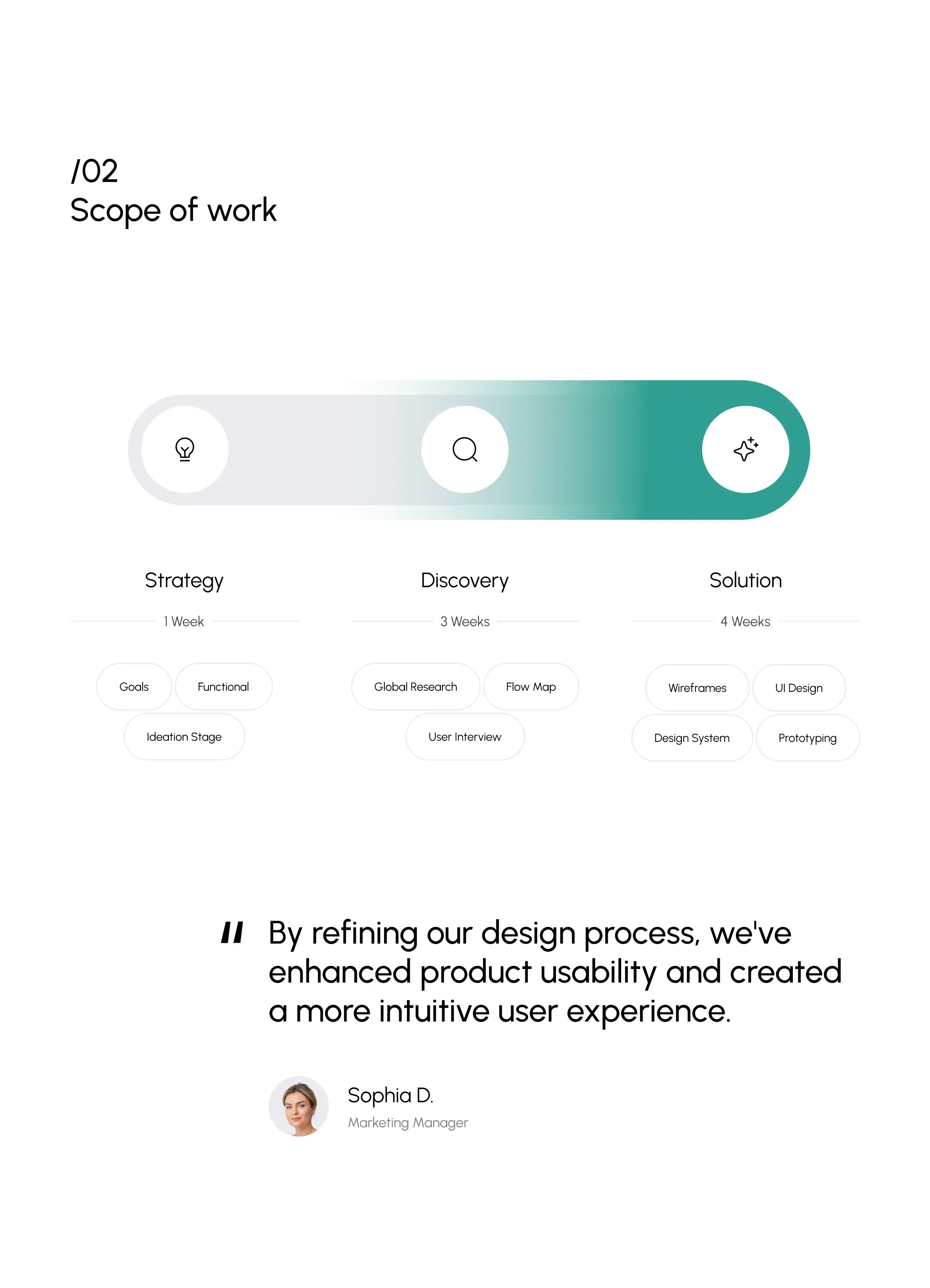 /02
Scope of work

Strategy

1 Week

Goals

Functional

Ideation Stage

Discovery

3 Weeks

Global Research

Flow Map

User Interview

Solution

4 Weeks

Wireframes

UI Design

Design System

Prototyping

" By refining our design process, we've enhanced product usability and created a more intuitive user experience.

Sophia D.

Marketing Manager